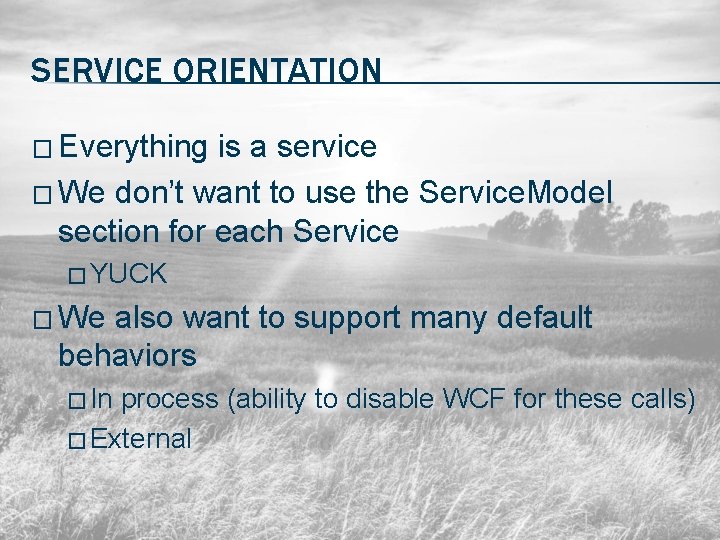 SERVICE ORIENTATION

□ Everything is a service
□ We don't want to use the ServiceModel section for each Service
□ YUCK
□ We also want to support many default behaviors
□ In process (ability to disable WCF for these calls)
□ External